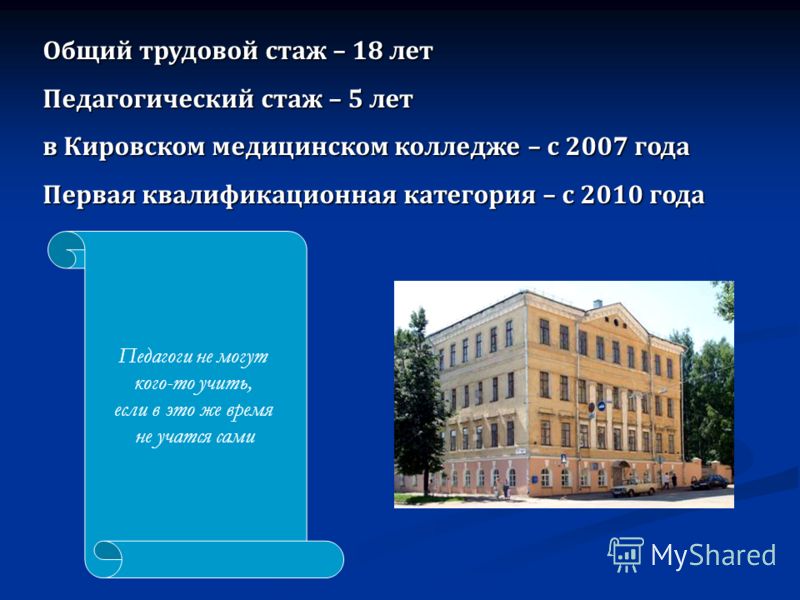 Общий трудовой стаж – 18 лет

Педагогический стаж – 5 лет

в Кировском медицинском колледже – с 2007 года

Первая квалификационная категория – с 2010 года

Педагоги не могут кого-то учить, если в это же время не учатся сами

MyShared